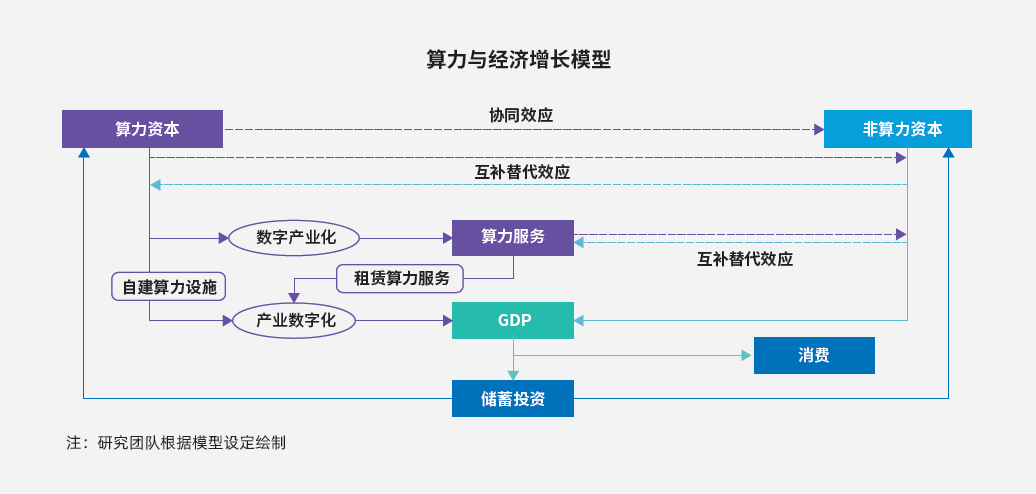 算力与经济增长模型

算力资本

协同效应

非算力资本

互补替代效应

数字产业化

算力服务

互补替代效应

自建算力设施

租赁算力服务

产业数字化

GDP

消费

储蓄投资

注：研究团队根据模型设定绘制